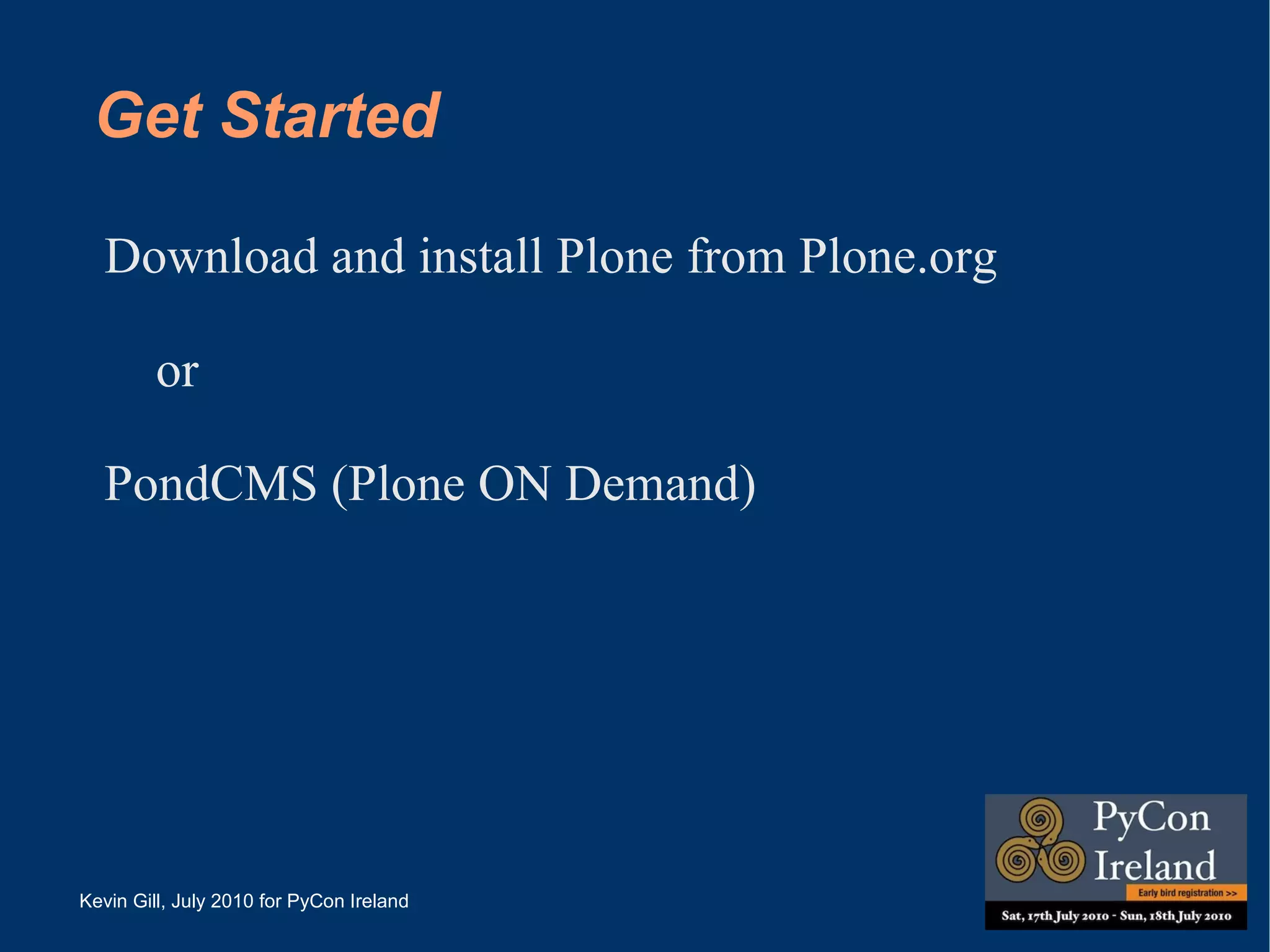 Get Started

Download and install Plone from Plone.org

or

PondCMS (Plone ON Demand)

Kevin Gill, July 2010 for PyCon Ireland

PyCon Ireland
Early bird registration >>
Sat, 17th July 2010 - Sun, 18th July 2010